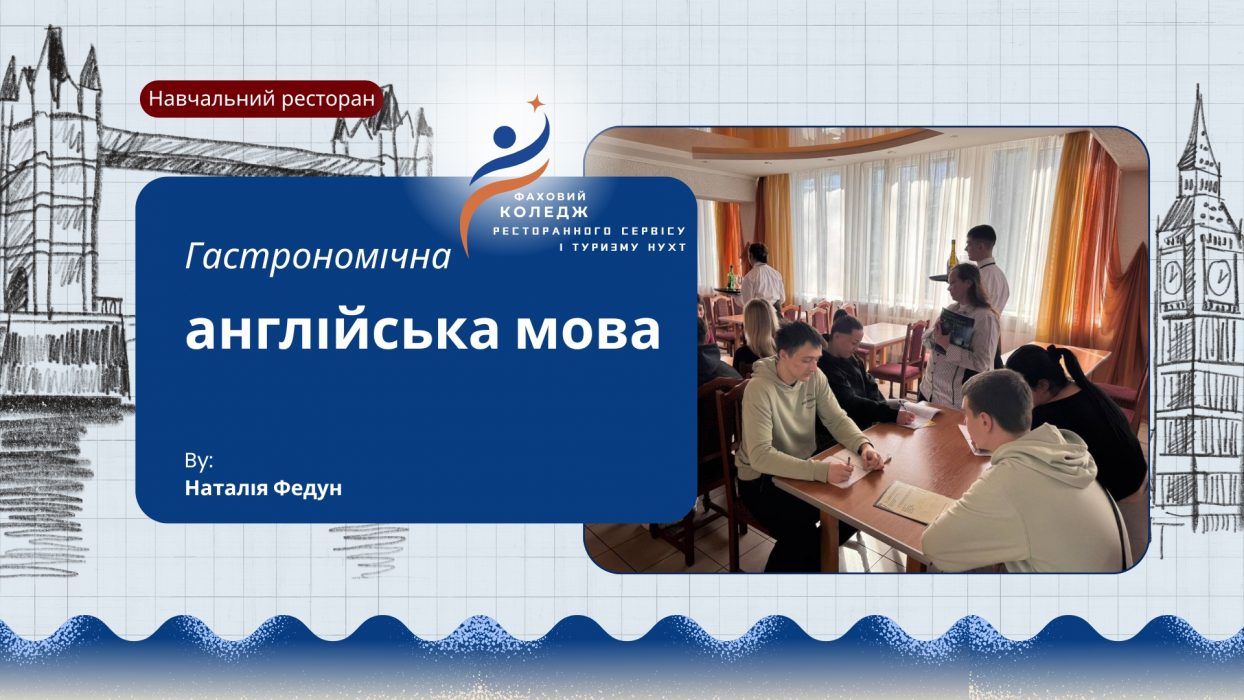 Навчальний ресторан

ФАХОВИЙ КОЛЕДЖ РЕСТОРАННОГО СЕРВІСУ І ТУРИЗМУ НУХТ

Гастрономічна

англійська мова

By:
Наталія Федун